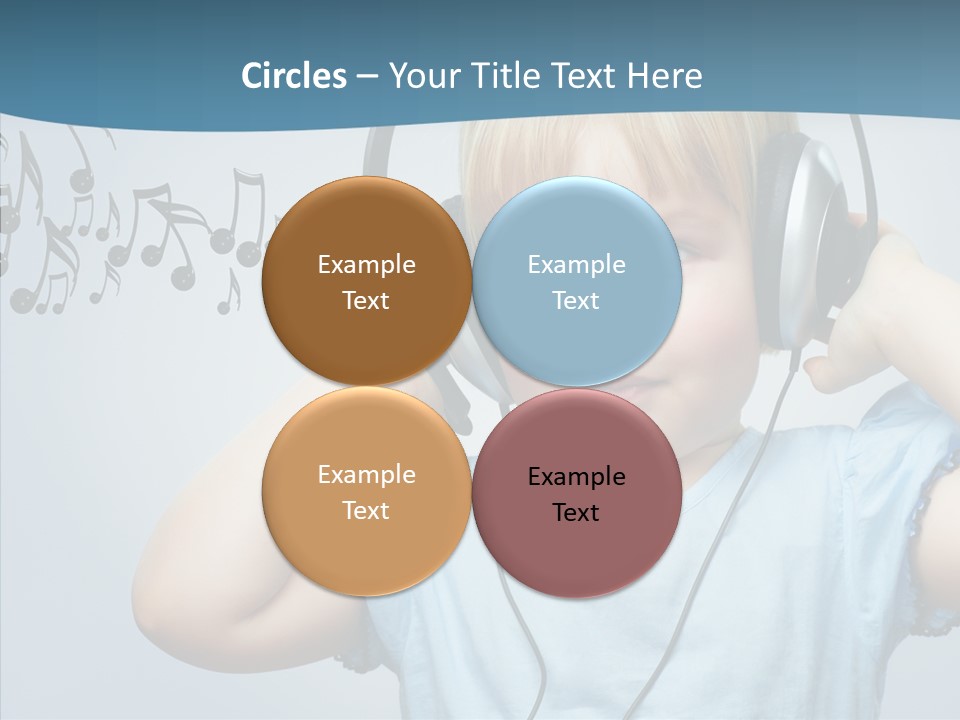 Circles – Your Title Text Here

Example Text

Example Text

Example Text

Example Text